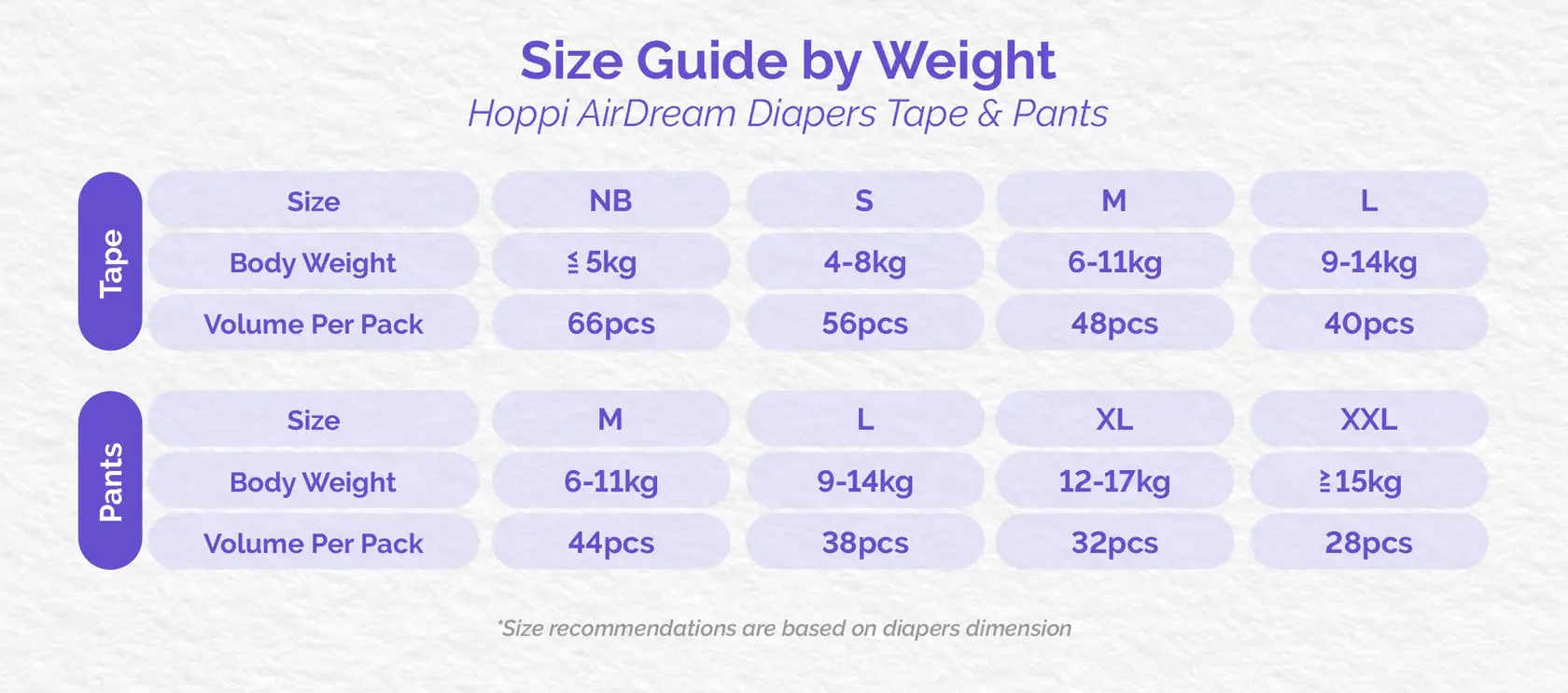 Size Guide by Weight
Hoppi AirDream Diapers Tape & Pants

Tape

| Size | NB | S | M | L |
|---|---|---|---|---|
| Body Weight | ≦ 5kg | 4-8kg | 6-11kg | 9-14kg |
| Volume Per Pack | 66pcs | 56pcs | 48pcs | 40pcs |

Pants

| Size | M | L | XL | XXL |
|---|---|---|---|---|
| Body Weight | 6-11kg | 9-14kg | 12-17kg | ≧15kg |
| Volume Per Pack | 44pcs | 38pcs | 32pcs | 28pcs |

*Size recommendations are based on diapers dimension